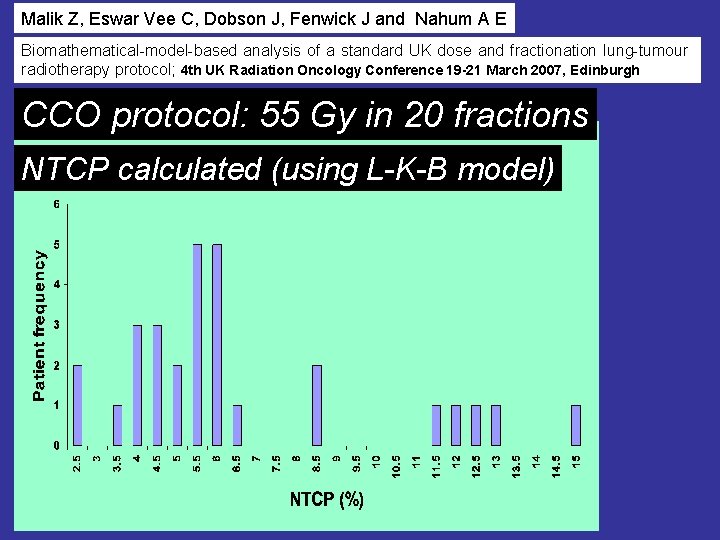 Malik Z, Eswar Vee C, Dobson J, Fenwick J and Nahum A E

Biomathematical-model-based analysis of a standard UK dose and fractionation lung-tumour radiotherapy protocol; 4th UK Radiation Oncology Conference 19-21 March 2007, Edinburgh

CCO protocol: 55 Gy in 20 fractions

NTCP calculated (using L-K-B model)

Patient frequency

6
5
4
3
2
1
0

2.5 3 3.5 4 4.5 5 5.5 6 6.5 7 7.5 8 8.5 9 9.5 10 10.5 11 11.5 12 12.5 13 13.5 14 14.5 15

NTCP (%)